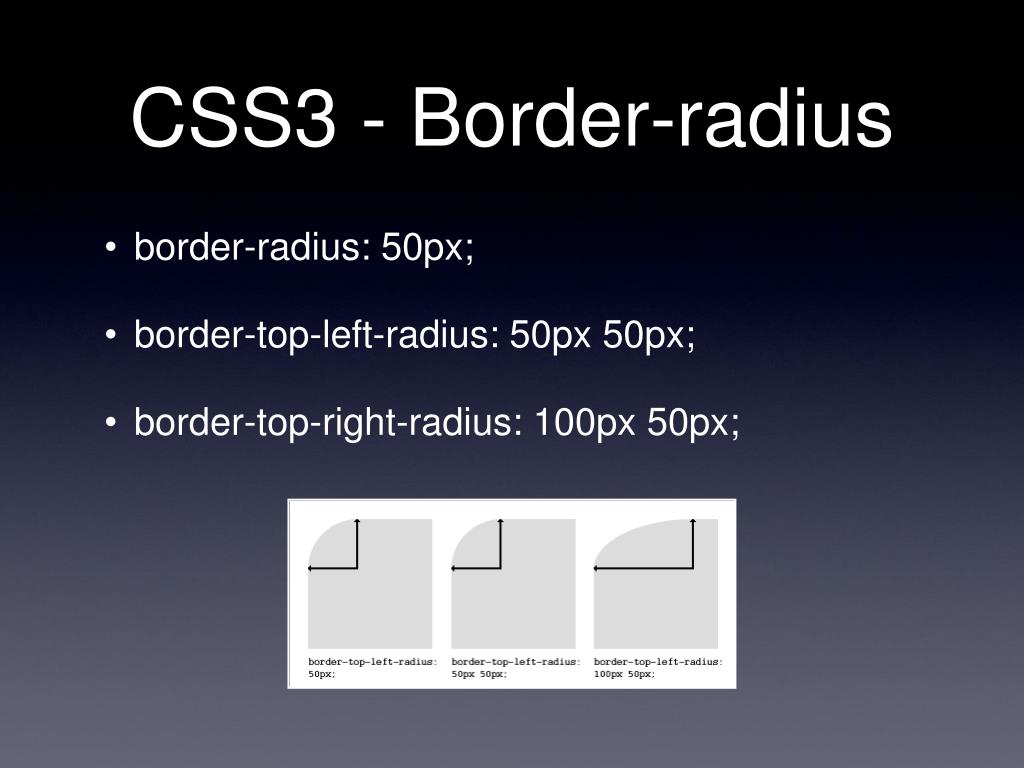 CSS3 - Border-radius

• border-radius: 50px;

• border-top-left-radius: 50px 50px;

• border-top-right-radius: 100px 50px;

border-top-left-radius: 50px;

border-top-left-radius: 50px 50px;

border-top-left-radius: 100px 50px;